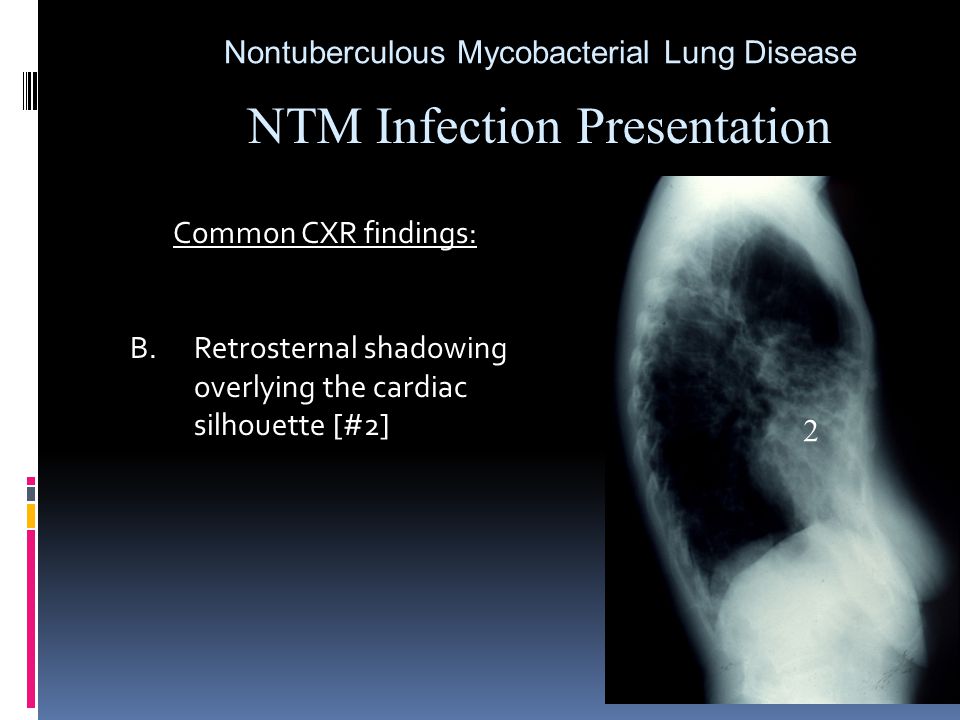 Nontuberculous Mycobacterial Lung Disease

NTM Infection Presentation

Common CXR findings:

B. Retrosternal shadowing overlying the cardiac silhouette [#2]

2